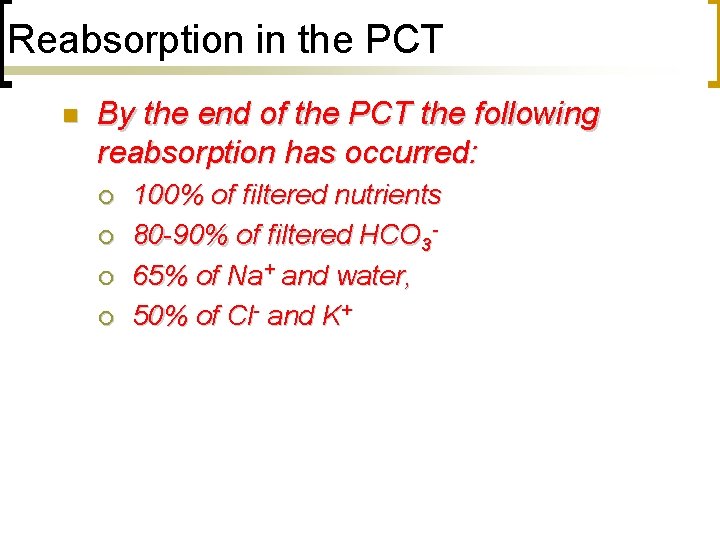 Reabsorption in the PCT

By the end of the PCT the following reabsorption has occurred:

100% of filtered nutrients

80-90% of filtered $HCO_3^-$

65% of $Na^+$ and water,

50% of $Cl^-$ and $K^+$